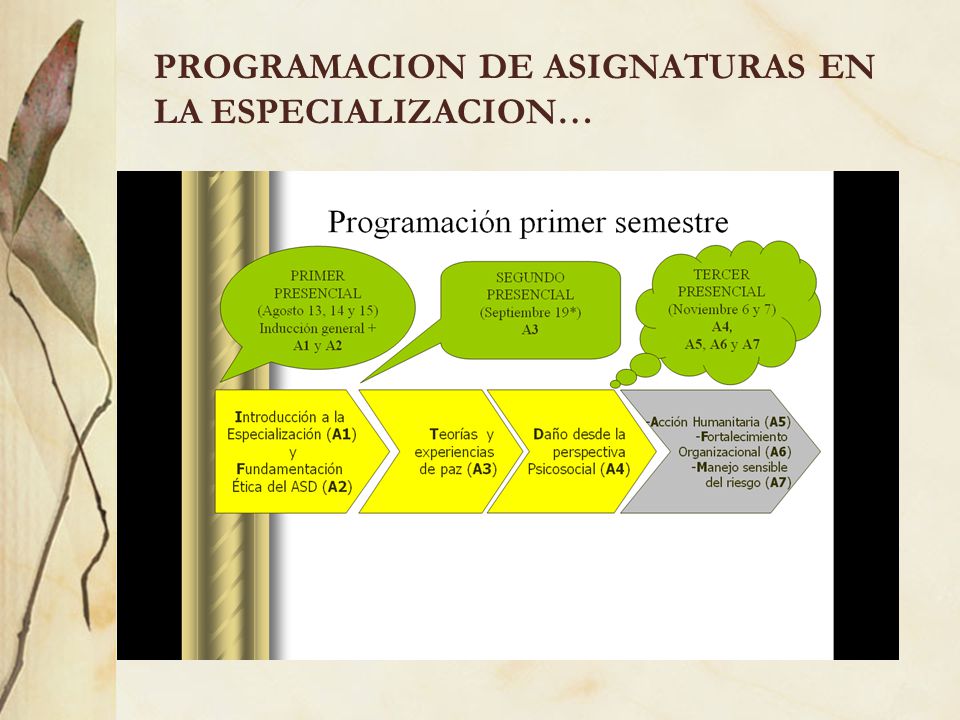 PROGRAMACION DE ASIGNATURAS EN LA ESPECIALIZACION…

Programación primer semestre

PRIMER PRESENCIAL (Agosto 13, 14 y 15) Inducción general + A1 y A2

SEGUNDO PRESENCIAL (Septiembre 19*) A3

TERCER PRESENCIAL (Noviembre 6 y 7) A4, A5, A6 y A7

Introducción a la Especialización (A1) y Fundamentación Ética del ASD (A2)

Teorías y experiencias de paz (A3)

Daño desde la perspectiva Psicosocial (A4)

-Acción Humanitaria (A5)
-Fortalecimiento Organizacional (A6)
-Manejo sensible del riesgo (A7)